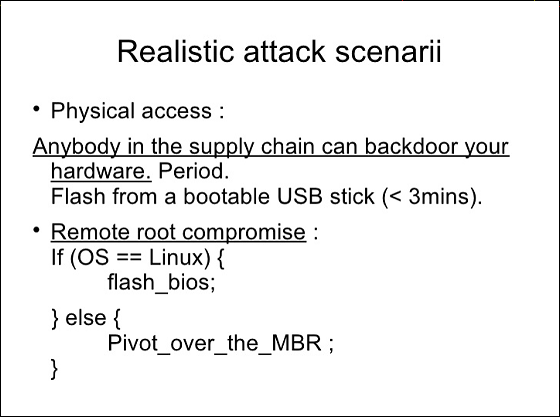 Realistic attack scenarii

• Physical access :

Anybody in the supply chain can backdoor your hardware. Period.
Flash from a bootable USB stick (< 3mins).

• Remote root compromise :
If (OS == Linux) {
flash_bios;

} else {
Pivot_over_the_MBR ;
}